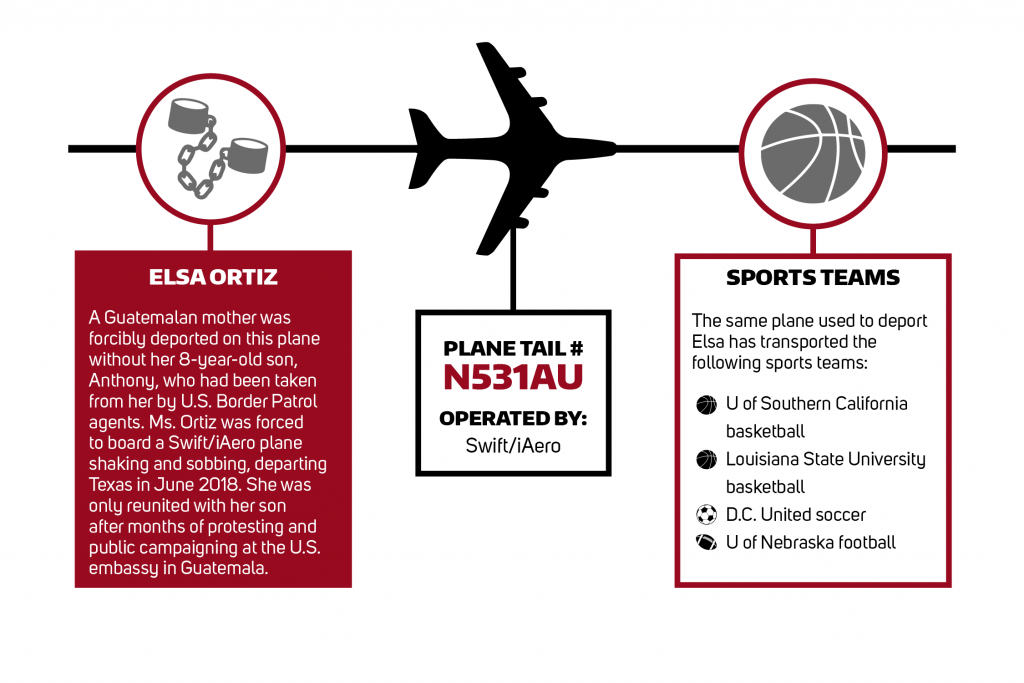 ELSA ORTIZ

A Guatemalan mother was forcibly deported on this plane without her 8-year-old son, Anthony, who had been taken from her by U.S. Border Patrol agents. Ms. Ortiz was forced to board a Swift/iAero plane shaking and sobbing, departing Texas in June 2018. She was only reunited with her son after months of protesting and public campaigning at the U.S. embassy in Guatemala.

PLANE TAIL #
N531AU
OPERATED BY:
Swift/iAero

SPORTS TEAMS

The same plane used to deport Elsa has transported the following sports teams:

U of Southern California basketball

Louisiana State University basketball

D.C. United soccer

U of Nebraska football